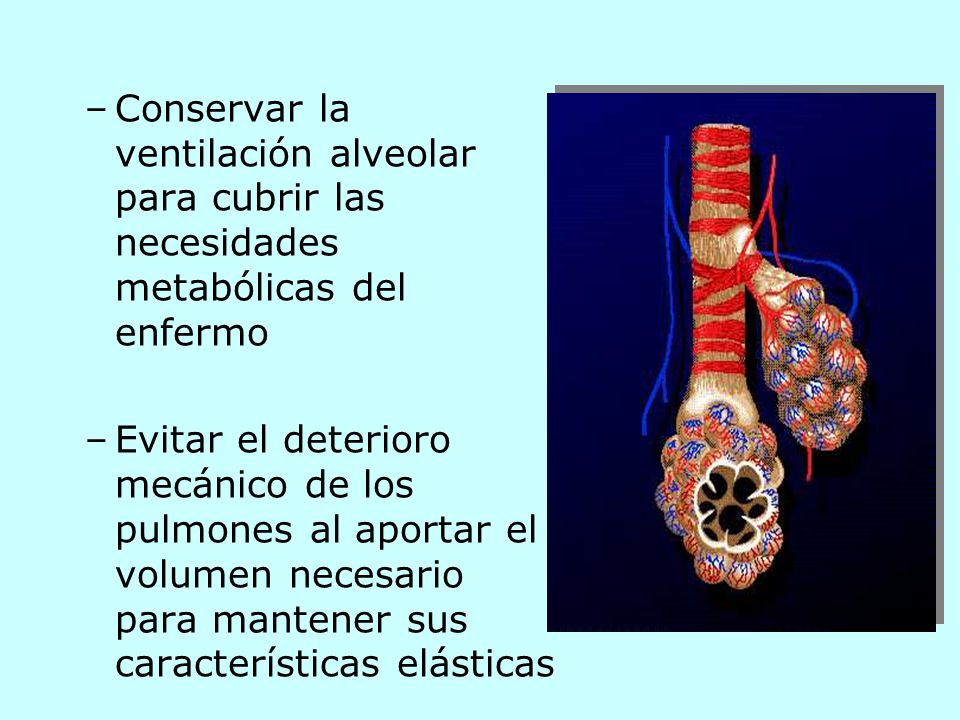 – Conservar la ventilación alveolar para cubrir las necesidades metabólicas del enfermo

– Evitar el deterioro mecánico de los pulmones al aportar el volumen necesario para mantener sus características elásticas